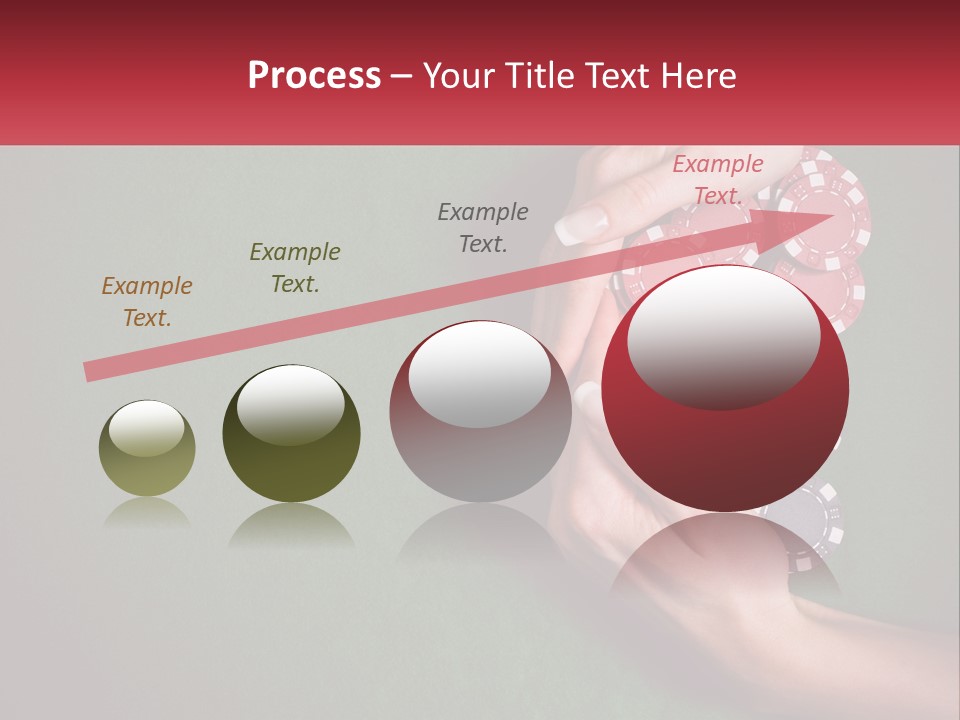 Process – Your Title Text Here

Example Text.

Example Text.

Example Text.

Example Text.